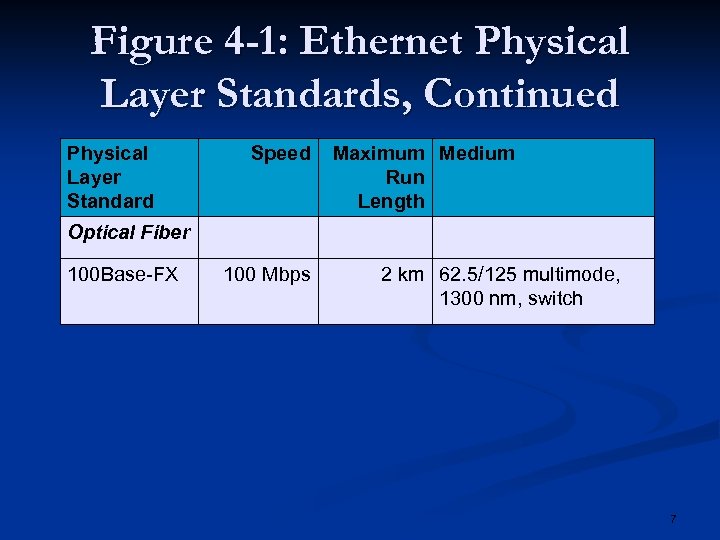 Figure 4-1: Ethernet Physical Layer Standards, Continued

| Physical Layer Standard | Speed | Maximum Run Length | Medium |
|---|---|---|---|
| Optical Fiber | | | |
| 100Base-FX | 100 Mbps | 2 km | 62.5/125 multimode, 1300 nm, switch |

7